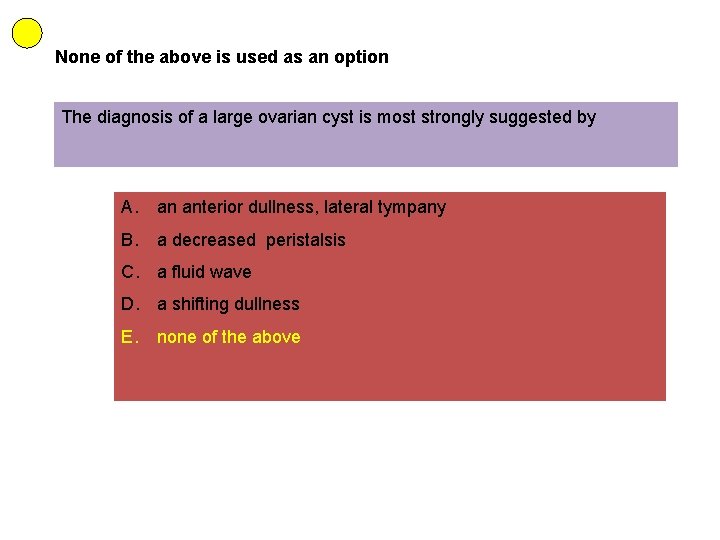 None of the above is used as an option

The diagnosis of a large ovarian cyst is most strongly suggested by

A. an anterior dullness, lateral tympany

B. a decreased peristalsis

C. a fluid wave

D. a shifting dullness

E. none of the above